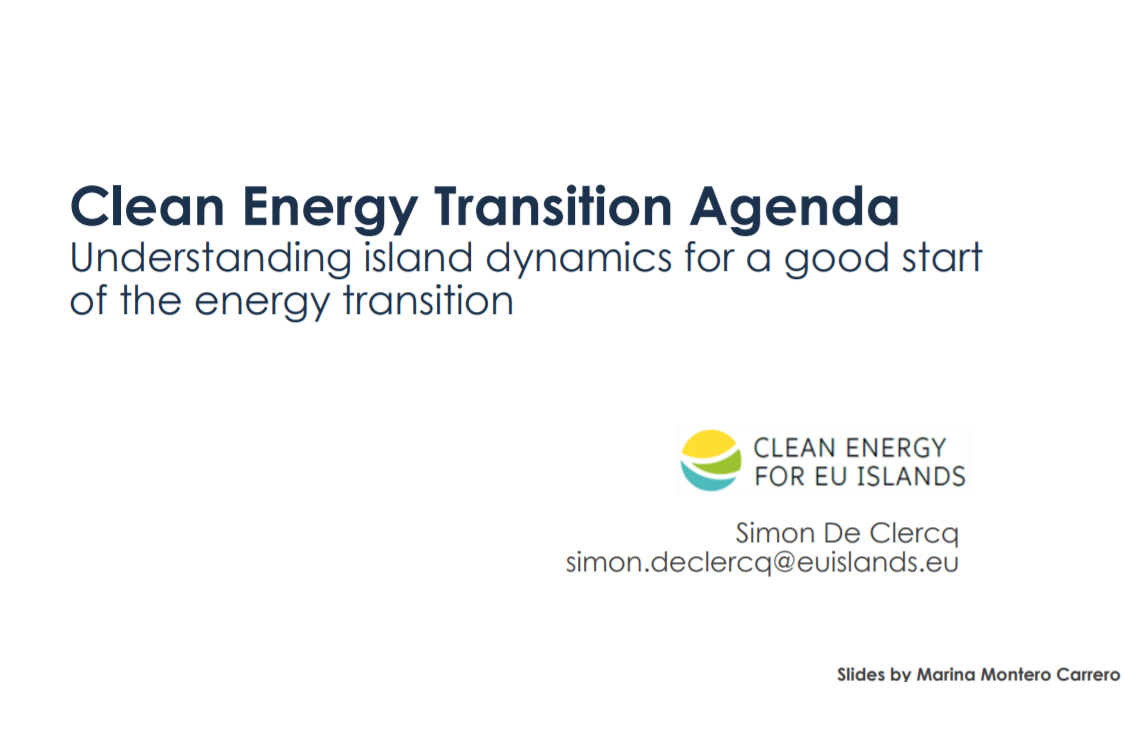 Clean Energy Transition Agenda
Understanding island dynamics for a good start of the energy transition

CLEAN ENERGY
FOR EU ISLANDS

Simon De Clercq
simon.declercq@euislands.eu

Slides by Marina Montero Carrero